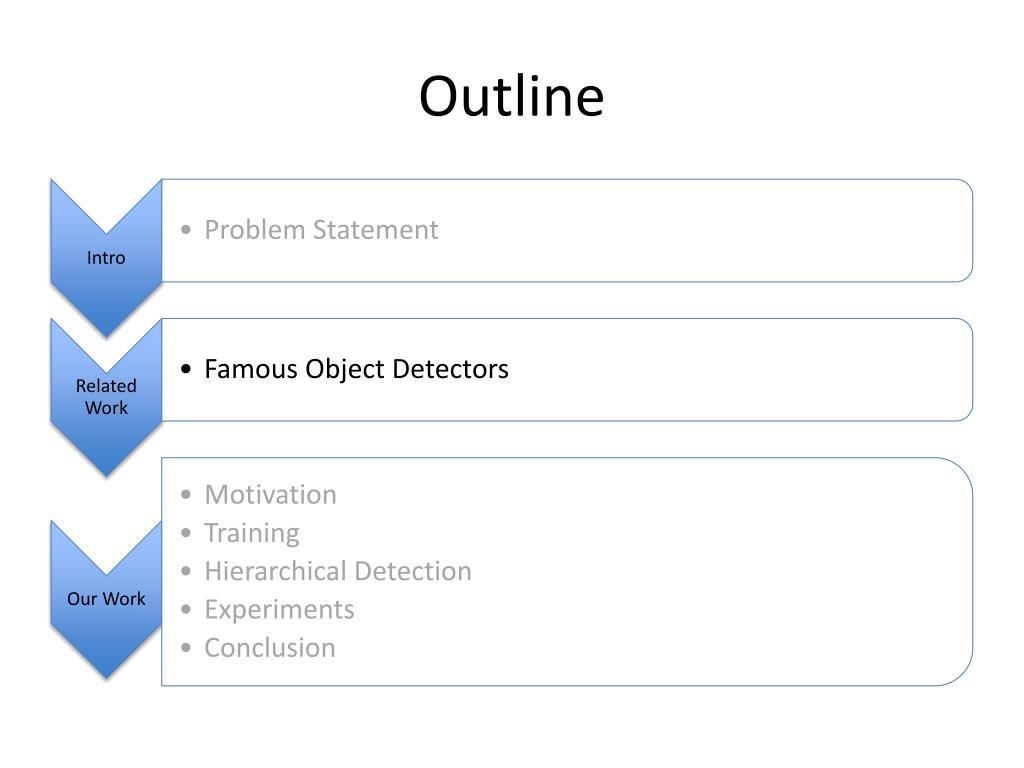 Outline

Intro

• Problem Statement

Related Work

• Famous Object Detectors

Our Work

• Motivation
• Training
• Hierarchical Detection
• Experiments
• Conclusion